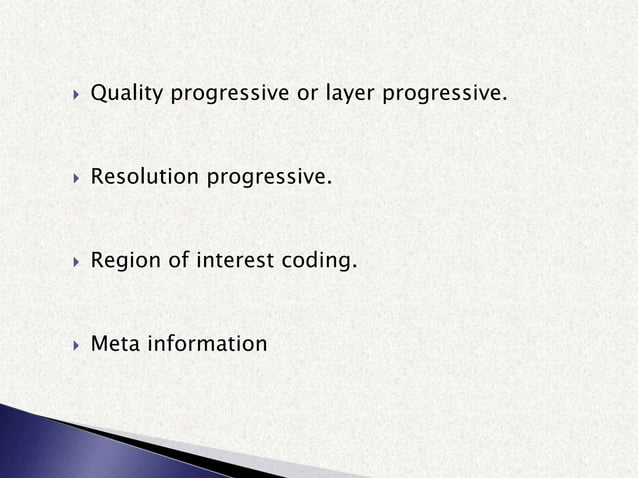 Quality progressive or layer progressive.

Resolution progressive.

Region of interest coding.

Meta information